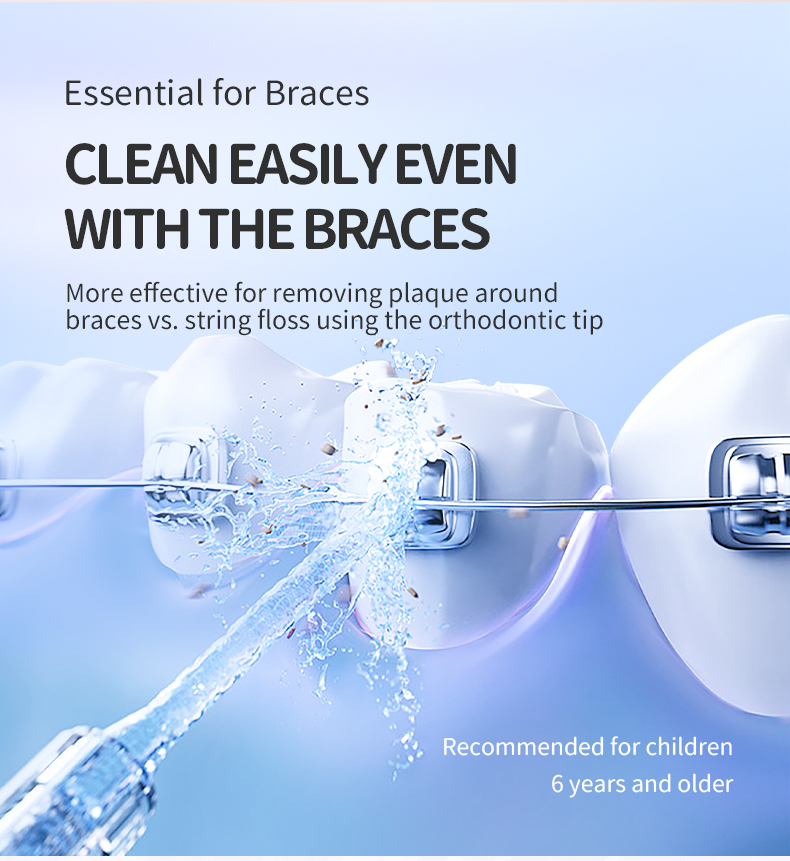 Essential for Braces

CLEAN EASILY EVEN WITH THE BRACES

More effective for removing plaque around braces vs. string floss using the orthodontic tip

Recommended for children 6 years and older